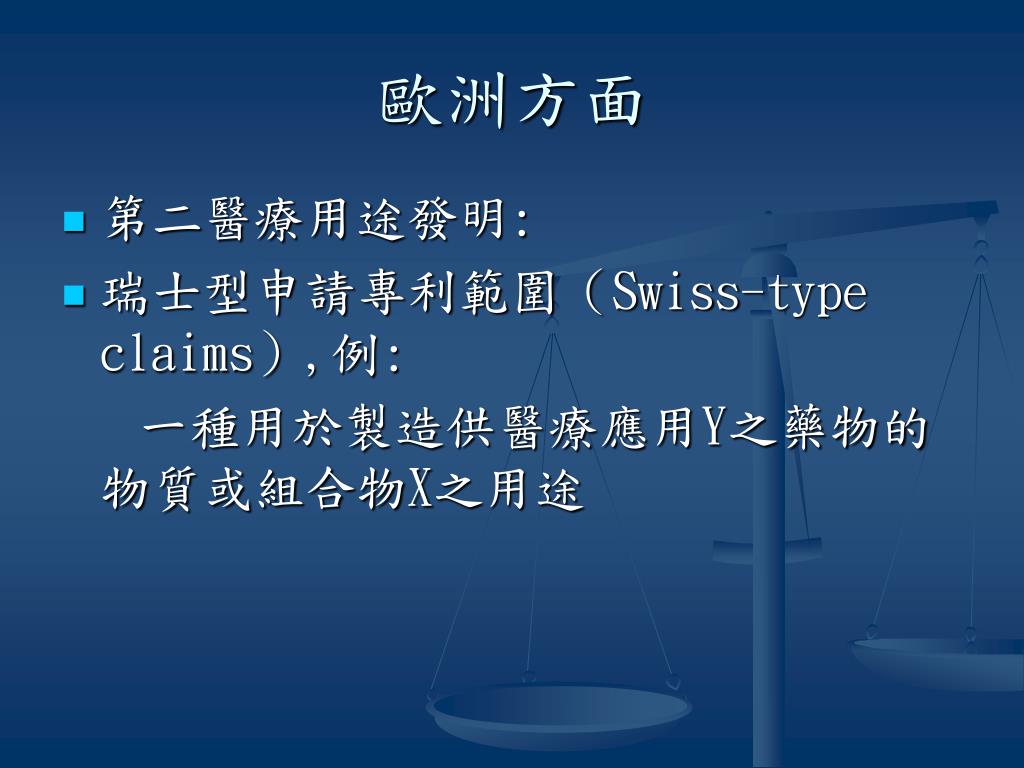 歐洲方面

第二醫療用途發明:

瑞士型申請專利範圍（Swiss-type claims）,例:

一種用於製造供醫療應用Y之藥物的物質或組合物X之用途